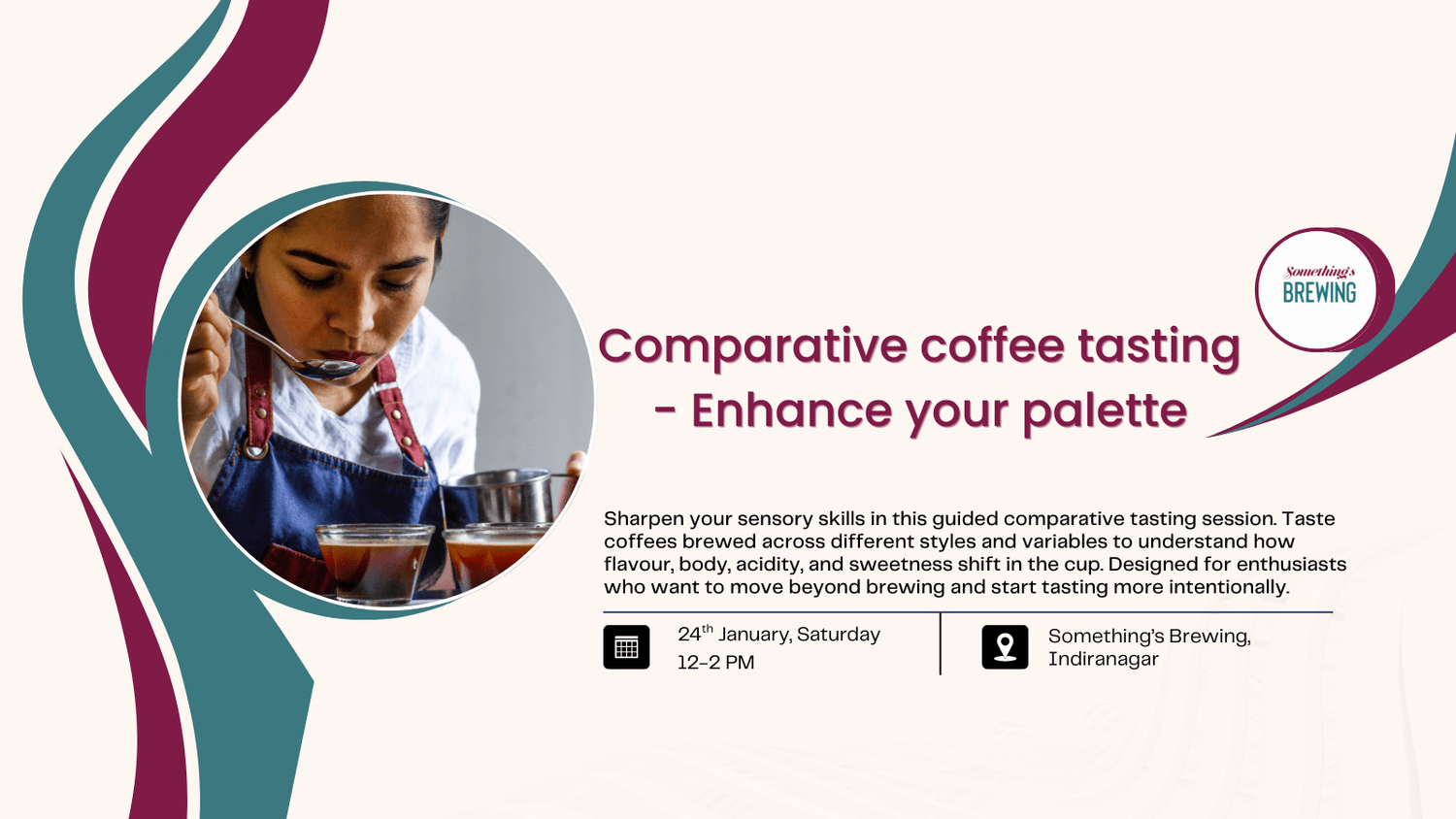 Something's
BREWING

Comparative coffee tasting - Enhance your palette

Sharpen your sensory skills in this guided comparative tasting session. Taste coffees brewed across different styles and variables to understand how flavour, body, acidity, and sweetness shift in the cup. Designed for enthusiasts who want to move beyond brewing and start tasting more intentionally.

24$^{th}$ January, Saturday
12-2 PM

Something's Brewing, Indiranagar